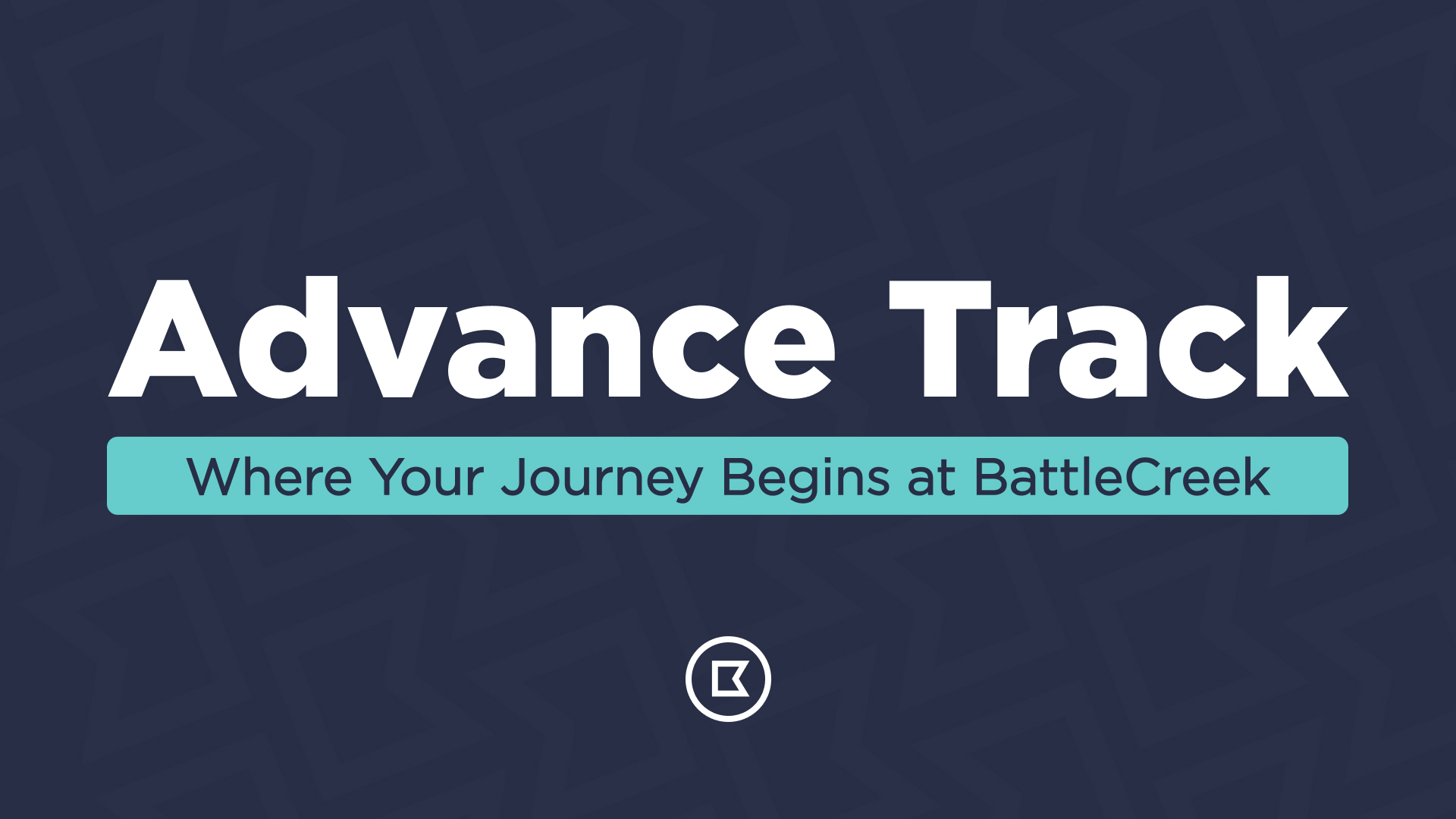 Advance Track

Where Your Journey Begins at BattleCreek